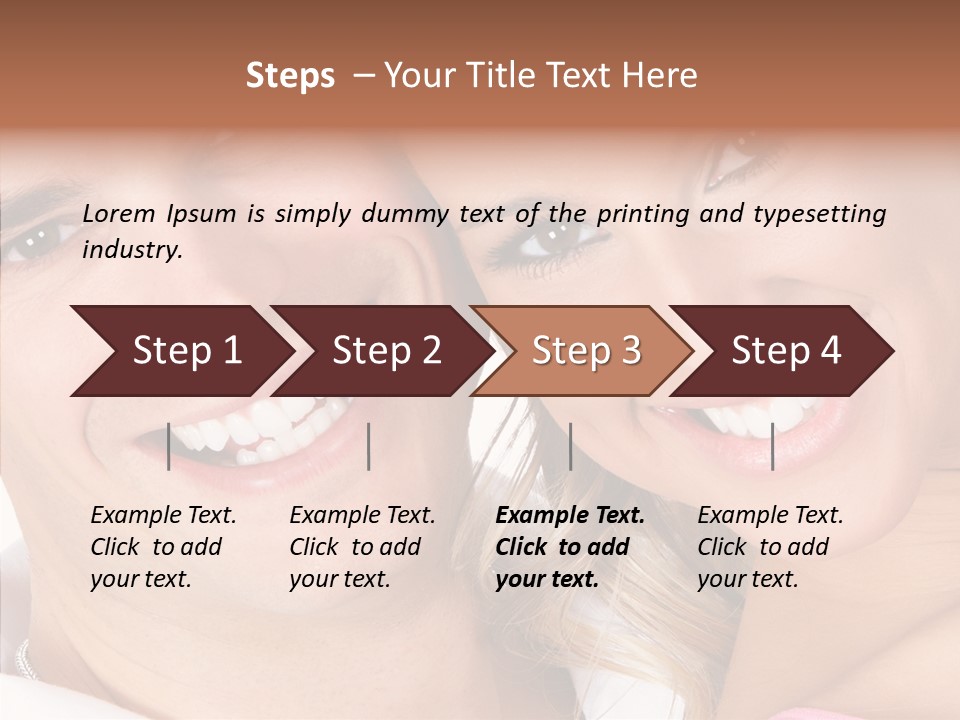 Steps – Your Title Text Here

Lorem Ipsum is simply dummy text of the printing and typesetting industry.

Step 1

Step 2

Step 3

Step 4

Example Text. Click to add your text.

Example Text. Click to add your text.

Example Text. Click to add your text.

Example Text. Click to add your text.